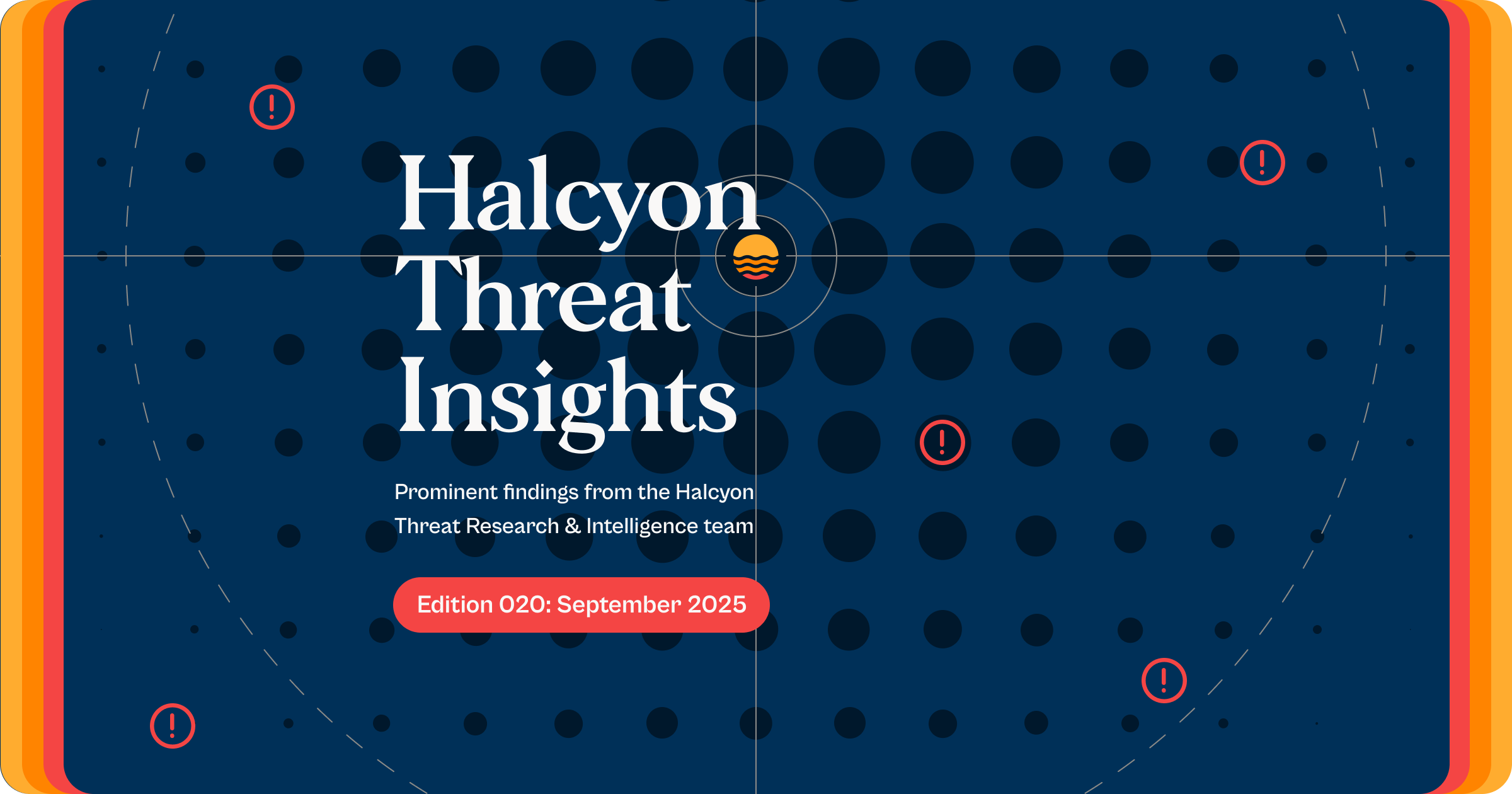 Halcyon Threat Insights

Prominent findings from the Halcyon Threat Research & Intelligence team

Edition 020: September 2025